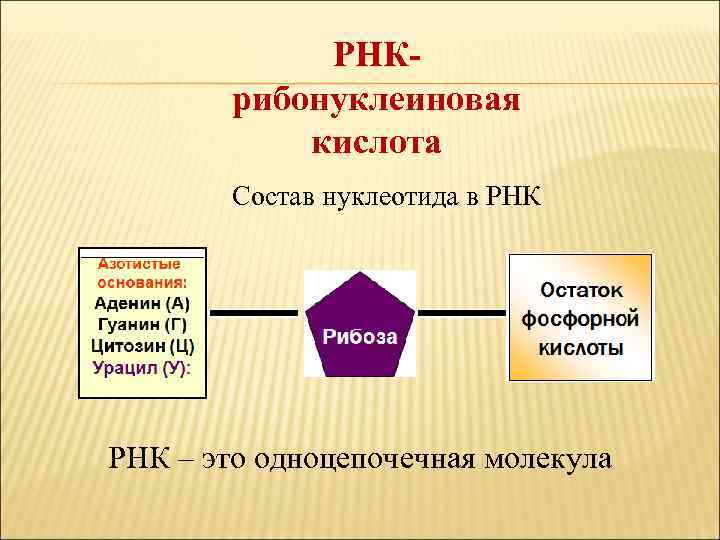 РНК-
рибонуклеиновая
кислота

Состав нуклеотида в РНК

Азотистые основания:
Аденин (А)
Гуанин (Г)
Цитозин (Ц)
Урацил (У):

Рибоза

Остаток фосфорной кислоты

РНК – это одноцепочечная молекула